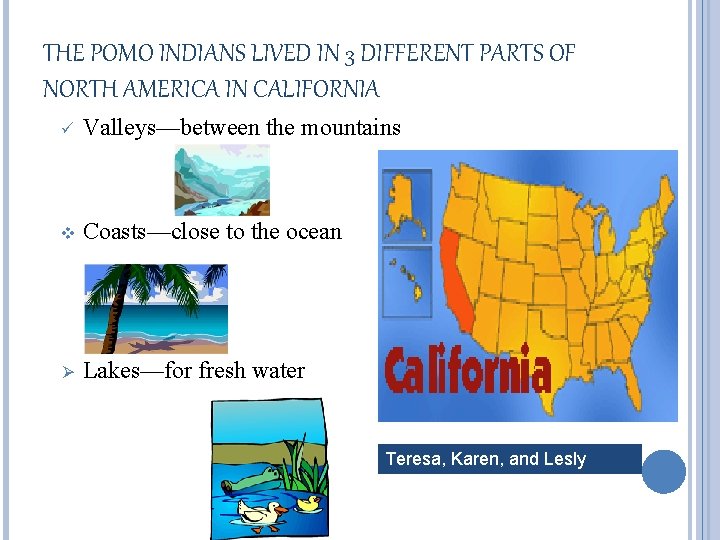 THE POMO INDIANS LIVED IN 3 DIFFERENT PARTS OF NORTH AMERICA IN CALIFORNIA

✓ Valleys—between the mountains

❖ Coasts—close to the ocean

➢ Lakes—for fresh water

California

Teresa, Karen, and Lesly